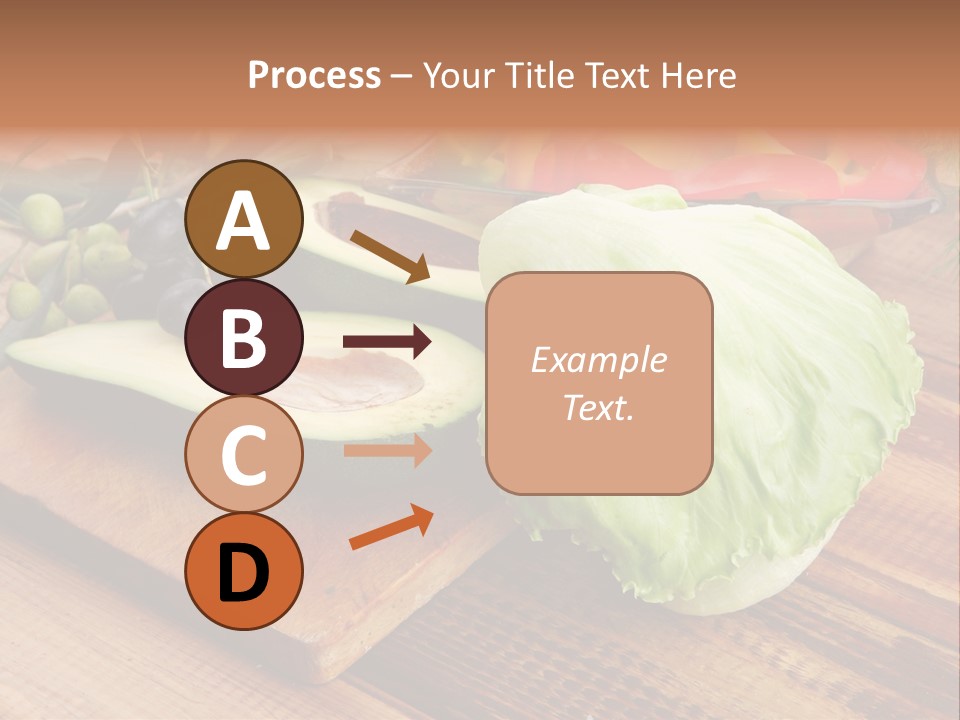 Process – Your Title Text Here

A

B

C

D

Example Text.